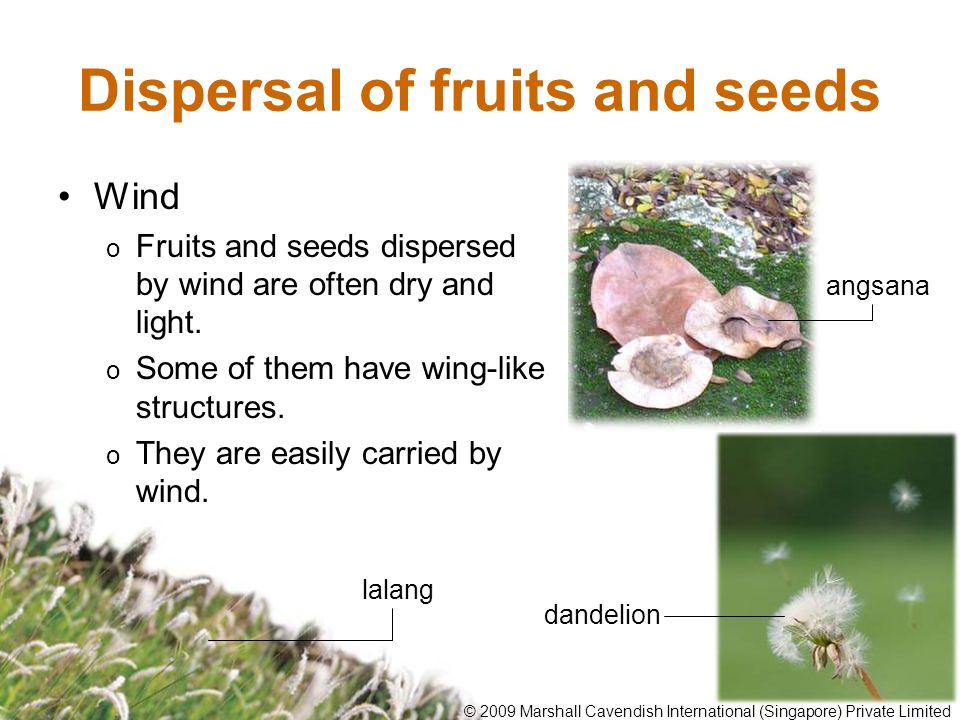 Dispersal of fruits and seeds

• Wind
 o Fruits and seeds dispersed by wind are often dry and light.
 o Some of them have wing-like structures.
 o They are easily carried by wind.

angsana

lalang

dandelion

© 2009 Marshall Cavendish International (Singapore) Private Limited